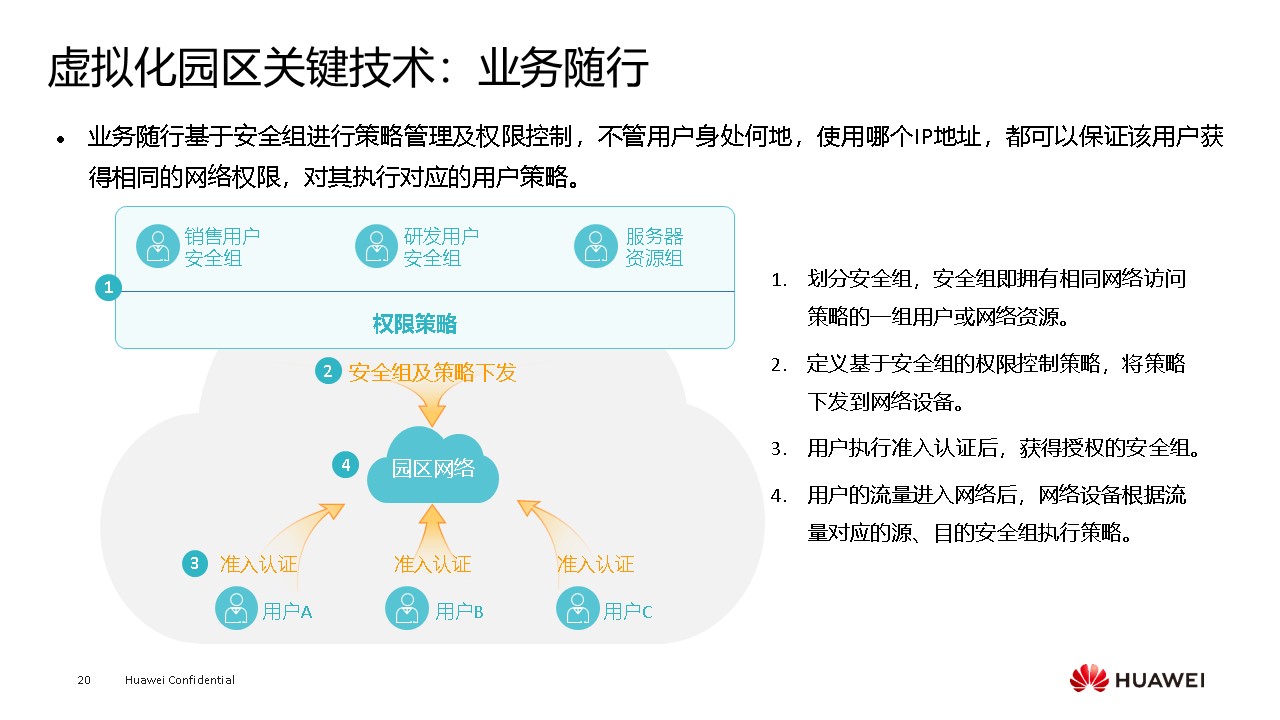 虚拟化园区关键技术：业务随行

• 业务随行基于安全组进行策略管理及权限控制，不管用户身处何地，使用哪个IP地址，都可以保证该用户获得相同的网络权限，对其执行对应的用户策略。

销售用户
安全组

研发用户
安全组

服务器
资源组

1

权限策略

2 安全组及策略下发

4 园区网络

3 准入认证

准入认证

准入认证

用户A

用户B

用户C

1. 划分安全组，安全组即拥有相同网络访问策略的一组用户或网络资源。

2. 定义基于安全组的权限控制策略，将策略下发到网络设备。

3. 用户执行准入认证后，获得授权的安全组。

4. 用户的流量进入网络后，网络设备根据流量对应的源、目的安全组执行策略。

20 Huawei Confidential

HUAWEI